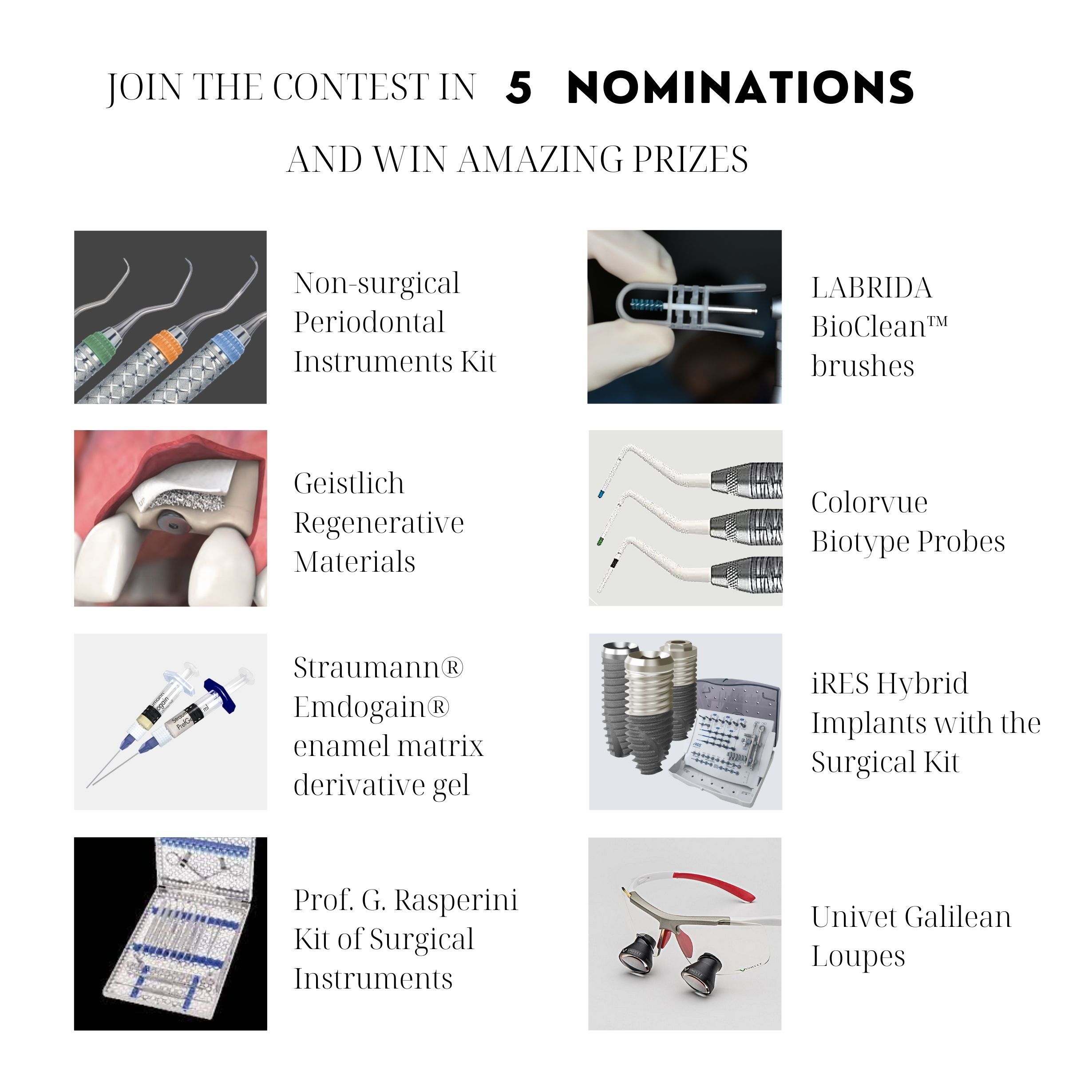 JOIN THE CONTEST IN 5 NOMINATIONS

AND WIN AMAZING PRIZES

Non-surgical Periodontal Instruments Kit

Geistlich Regenerative Materials

Straumann® Emdogain® enamel matrix derivative gel

Prof. G. Rasperini Kit of Surgical Instruments

LABRIDA BioClean™ brushes

Colorvue Biotype Probes

iRES Hybrid Implants with the Surgical Kit

Univet Galilean Loupes